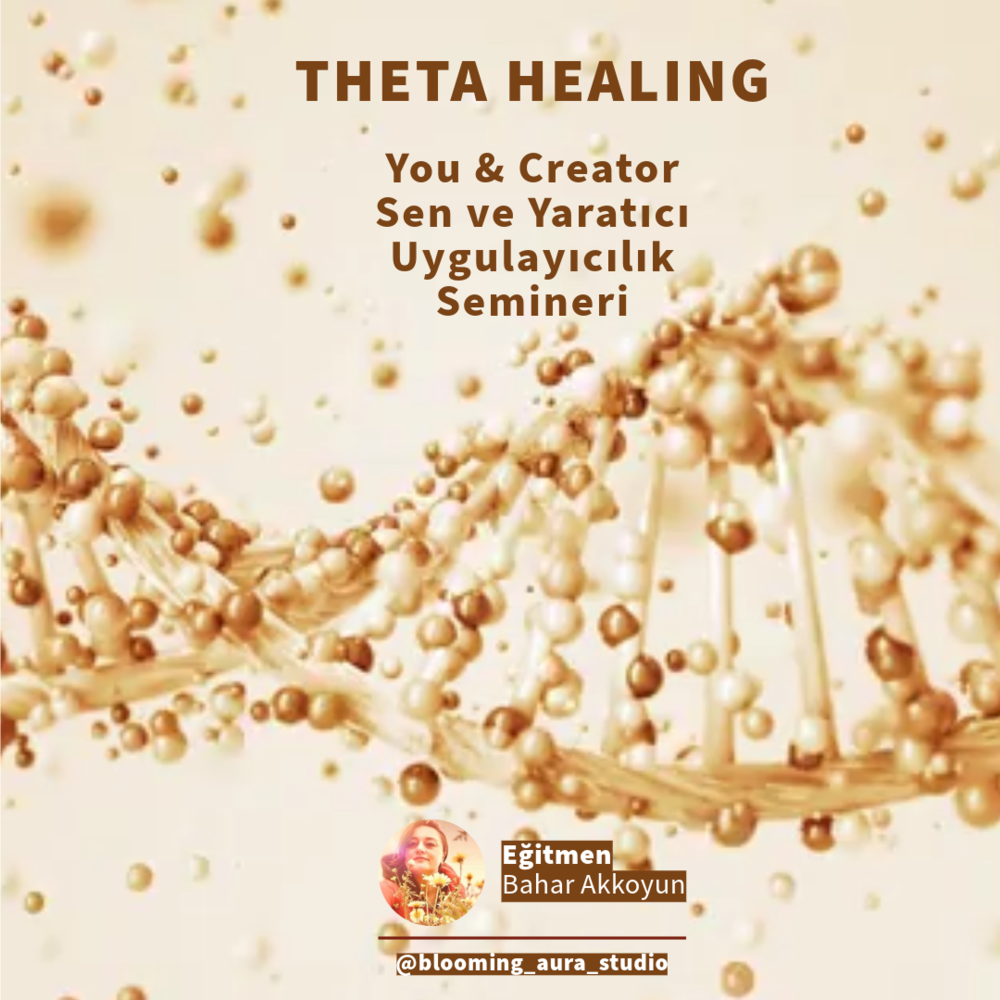 THETA HEALING

You & Creator
Sen ve Yaratıcı
Uygulayıcılık
Semineri

Eğitmen
Bahar Akkoyun

@blooming_aura_studio